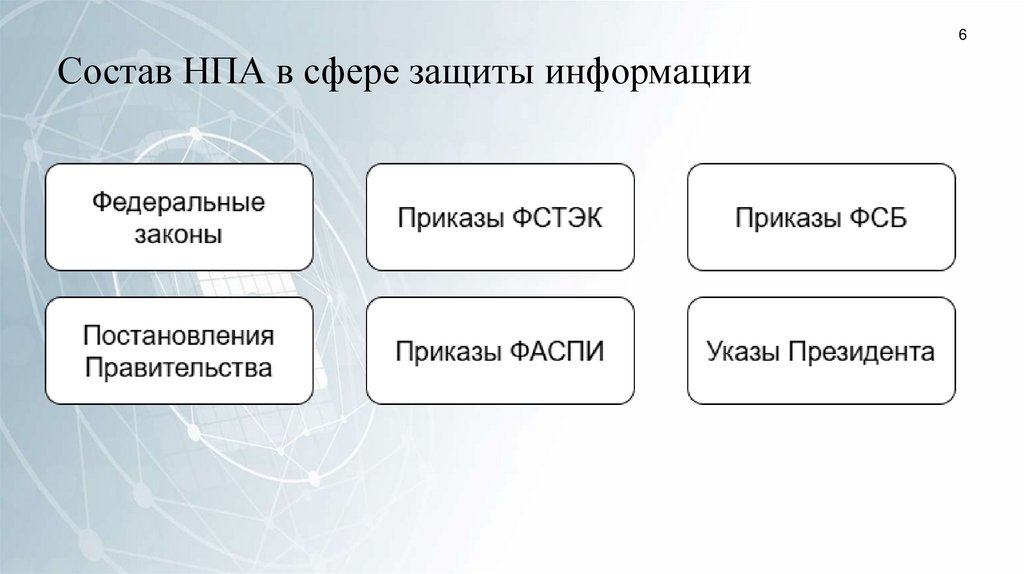 6

Состав НПА в сфере защиты информации

Федеральные законы

Приказы ФСТЭК

Приказы ФСБ

Постановления Правительства

Приказы ФАСПИ

Указы Президента